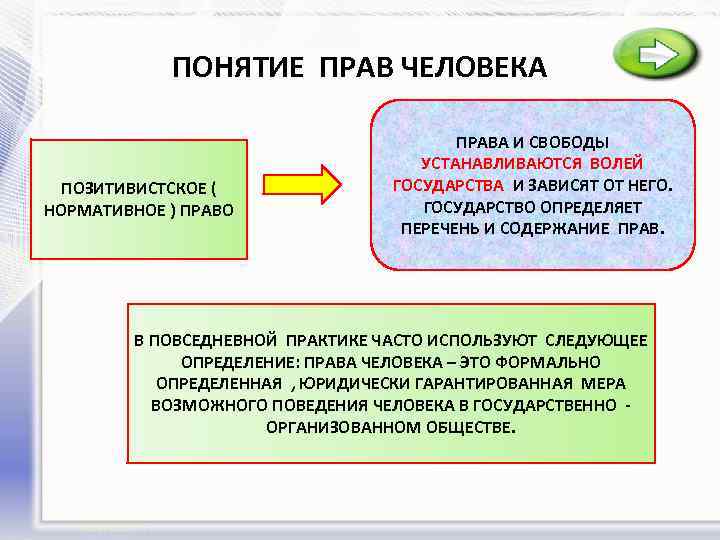 ПОНЯТИЕ ПРАВ ЧЕЛОВЕКА

ПОЗИТИВИСТСКОЕ ( НОРМАТИВНОЕ ) ПРАВО

ПРАВА И СВОБОДЫ УСТАНАВЛИВАЮТСЯ ВОЛЕЙ ГОСУДАРСТВА И ЗАВИСЯТ ОТ НЕГО. ГОСУДАРСТВО ОПРЕДЕЛЯЕТ ПЕРЕЧЕНЬ И СОДЕРЖАНИЕ ПРАВ.

В ПОВСЕДНЕВНОЙ ПРАКТИКЕ ЧАСТО ИСПОЛЬЗУЮТ СЛЕДУЮЩЕЕ ОПРЕДЕЛЕНИЕ: ПРАВА ЧЕЛОВЕКА – ЭТО ФОРМАЛЬНО ОПРЕДЕЛЕННАЯ , ЮРИДИЧЕСКИ ГАРАНТИРОВАННАЯ МЕРА ВОЗМОЖНОГО ПОВЕДЕНИЯ ЧЕЛОВЕКА В ГОСУДАРСТВЕННО - ОРГАНИЗОВАННОМ ОБЩЕСТВЕ.